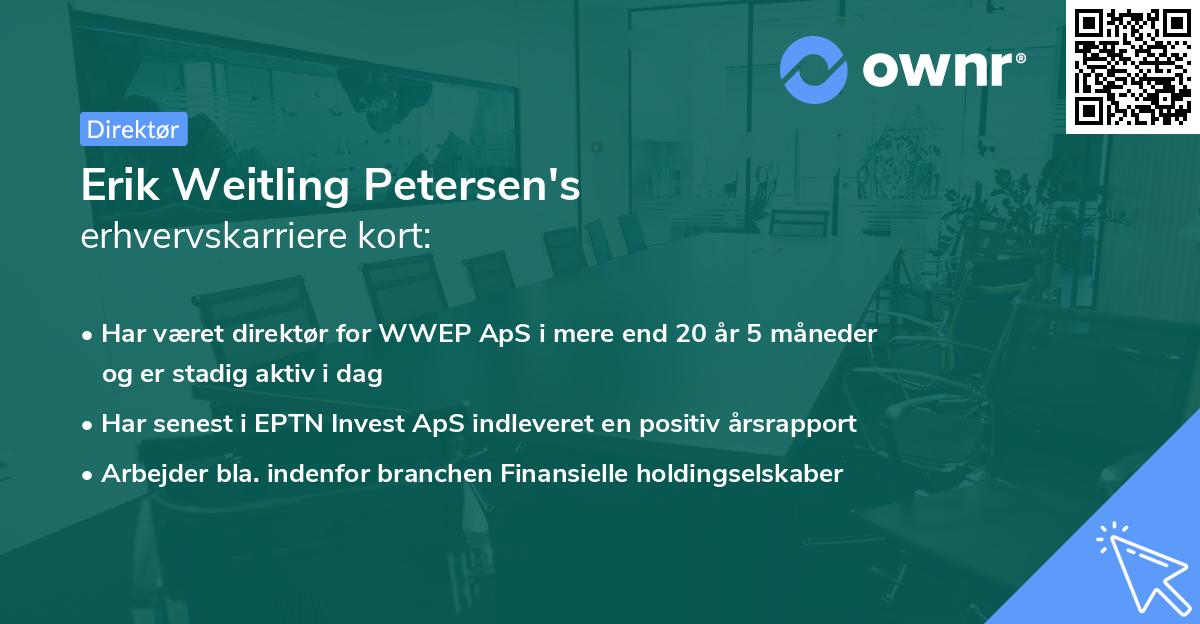 ownr®

Direktør

Erik Weitling Petersen's
erhvervskarriere kort:

• Har været direktør for WWEP ApS i mere end 20 år 5 måneder og er stadig aktiv i dag
• Har senest i EPTN Invest ApS indleveret en positiv årsrapport
• Arbejder bla. indenfor branchen Finansielle holdingselskaber